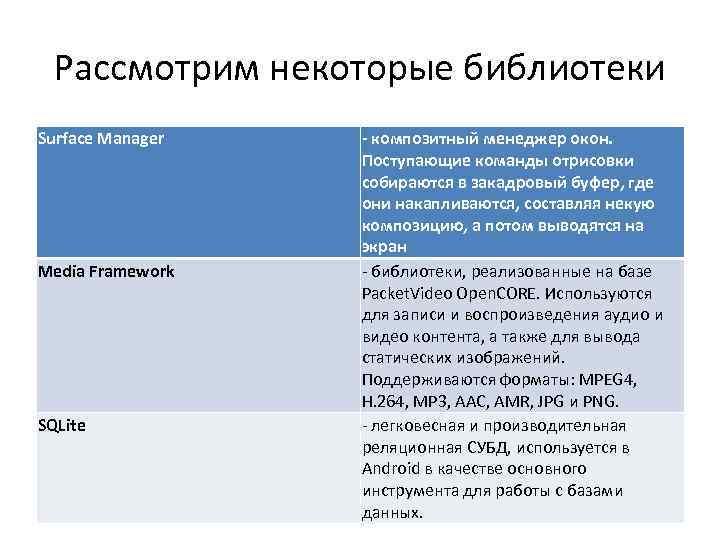 Рассмотрим некоторые библиотеки

| Surface Manager | - композитный менеджер окон. Поступающие команды отрисовки собираются в закадровый буфер, где они накапливаются, составляя некую композицию, а потом выводятся на экран |
|---|---|
| Media Framework | - библиотеки, реализованные на базе PacketVideo OpenCORE. Используются для записи и воспроизведения аудио и видео контента, а также для вывода статических изображений. Поддерживаются форматы: MPEG4, H.264, MP3, AAC, AMR, JPG и PNG. |
| SQLite | - легковесная и производительная реляционная СУБД, используется в Android в качестве основного инструмента для работы с базами данных. |